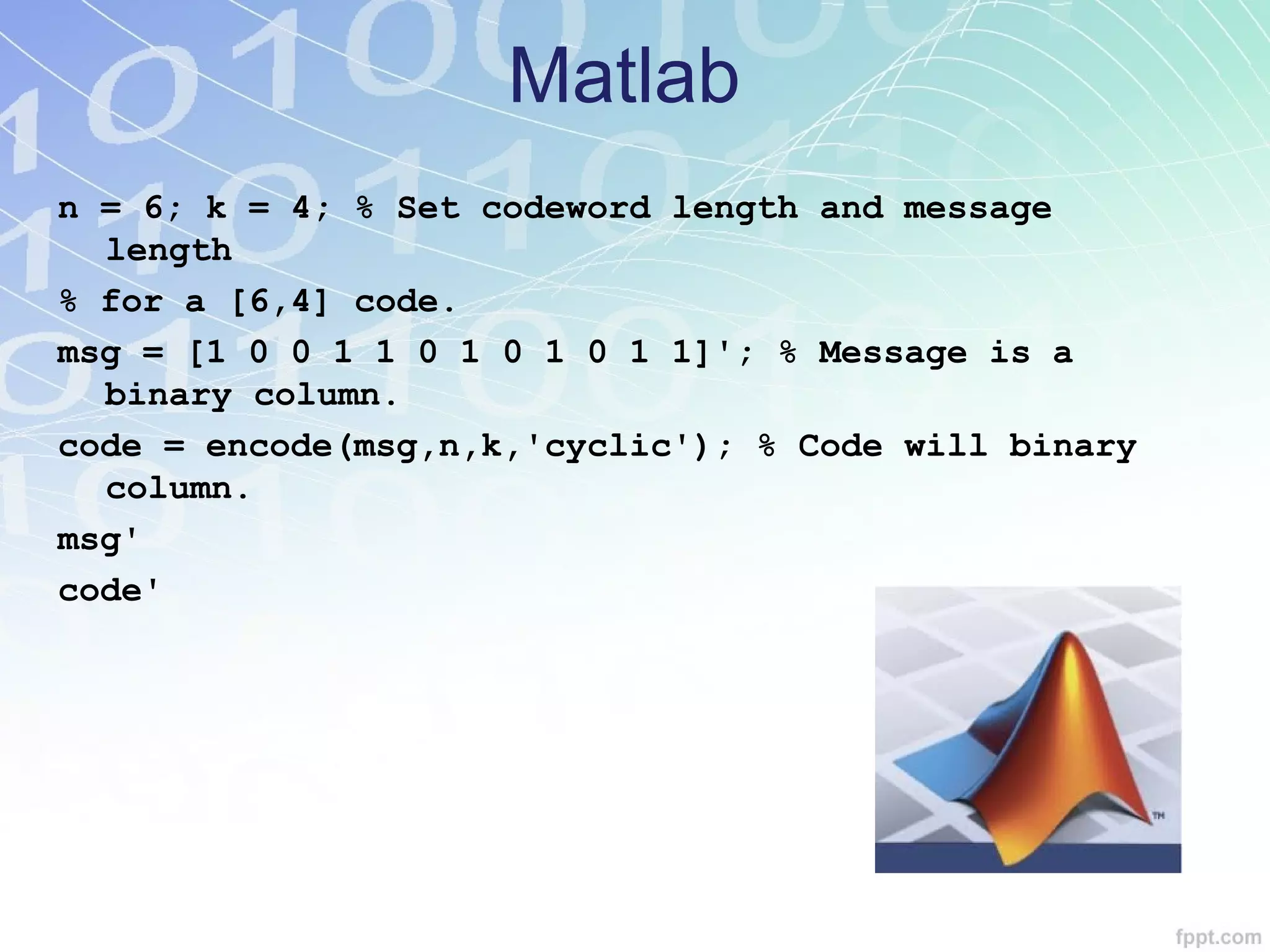 Matlab

n = 6; k = 4; % Set codeword length and message length

% for a [6,4] code.

msg = [1 0 0 1 1 0 1 0 1 0 1 1]'; % Message is a binary column.

code = encode(msg,n,k,'cyclic'); % Code will binary column.

msg'

code'

TM

fppt.com